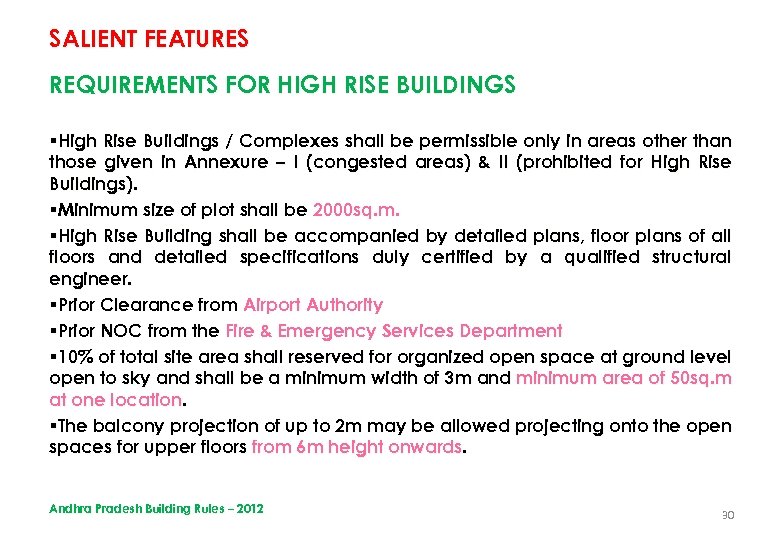 SALIENT FEATURES

REQUIREMENTS FOR HIGH RISE BUILDINGS

▪High Rise Buildings / Complexes shall be permissible only in areas other than those given in Annexure – I (congested areas) & II (prohibited for High Rise Buildings).

▪Minimum size of plot shall be 2000sq.m.

▪High Rise Building shall be accompanied by detailed plans, floor plans of all floors and detailed specifications duly certified by a qualified structural engineer.

▪Prior Clearance from Airport Authority

▪Prior NOC from the Fire & Emergency Services Department

▪10% of total site area shall reserved for organized open space at ground level open to sky and shall be a minimum width of 3m and minimum area of 50sq.m at one location.

▪The balcony projection of up to 2m may be allowed projecting onto the open spaces for upper floors from 6m height onwards.

Andhra Pradesh Building Rules – 2012

30